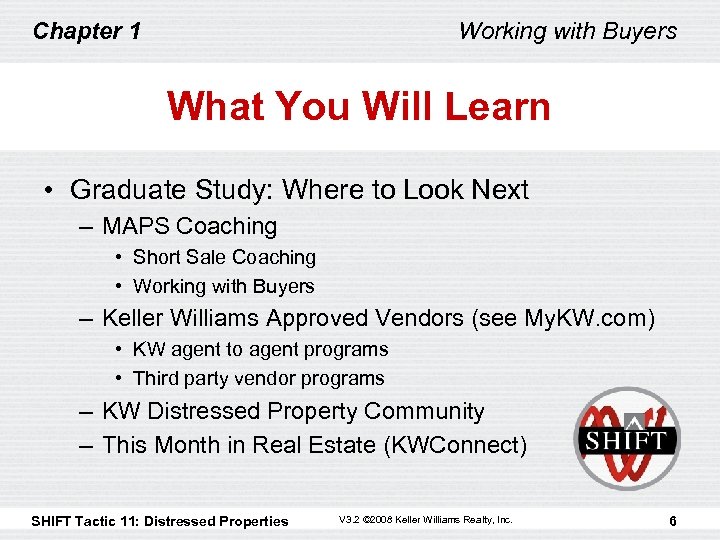 Chapter 1

Working with Buyers

What You Will Learn

• Graduate Study: Where to Look Next
– MAPS Coaching
• Short Sale Coaching
• Working with Buyers
– Keller Williams Approved Vendors (see MyKW.com)
• KW agent to agent programs
• Third party vendor programs
– KW Distressed Property Community
– This Month in Real Estate (KWConnect)

SHIFT

SHIFT Tactic 11: Distressed Properties

V3.2 ©2008 Keller Williams Realty, Inc.

6